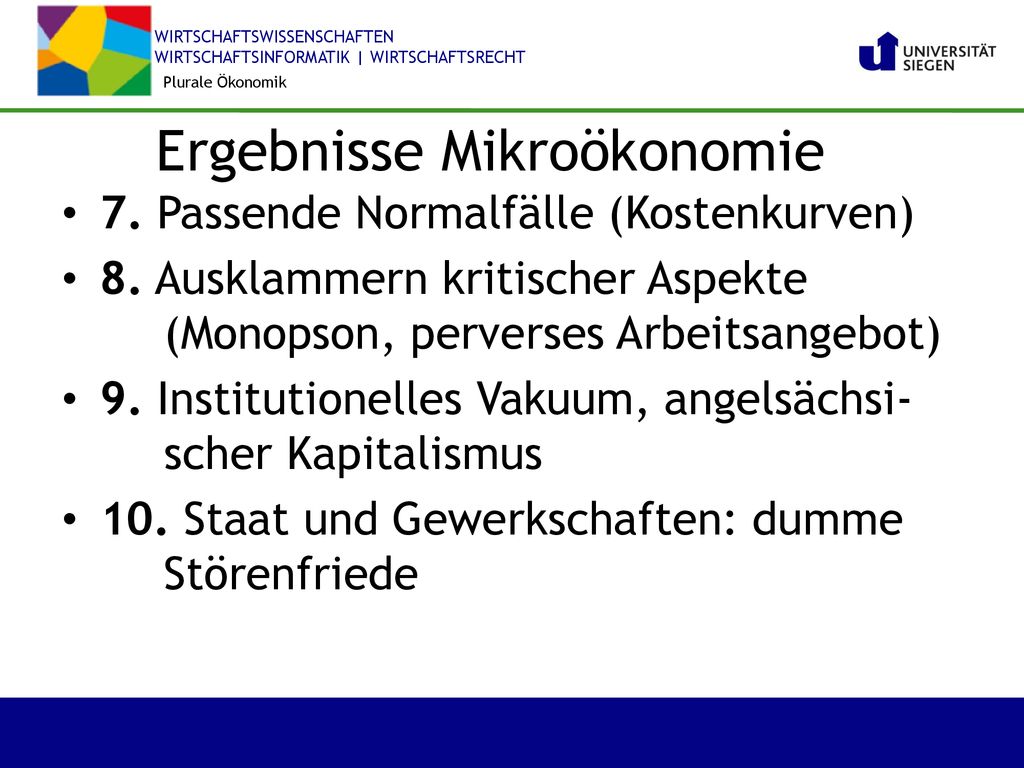 WIRTSCHAFTSWISSENSCHAFTEN
WIRTSCHAFTSINFORMATIK | WIRTSCHAFTSRECHT
Plurale Ökonomik

UNIVERSITÄT SIEGEN

Ergebnisse Mikroökonomie

• 7. Passende Normalfälle (Kostenkurven)
• 8. Ausklammern kritischer Aspekte (Monopson, perverses Arbeitsangebot)
• 9. Institutionelles Vakuum, angelsächsischer Kapitalismus
• 10. Staat und Gewerkschaften: dumme Störenfriede